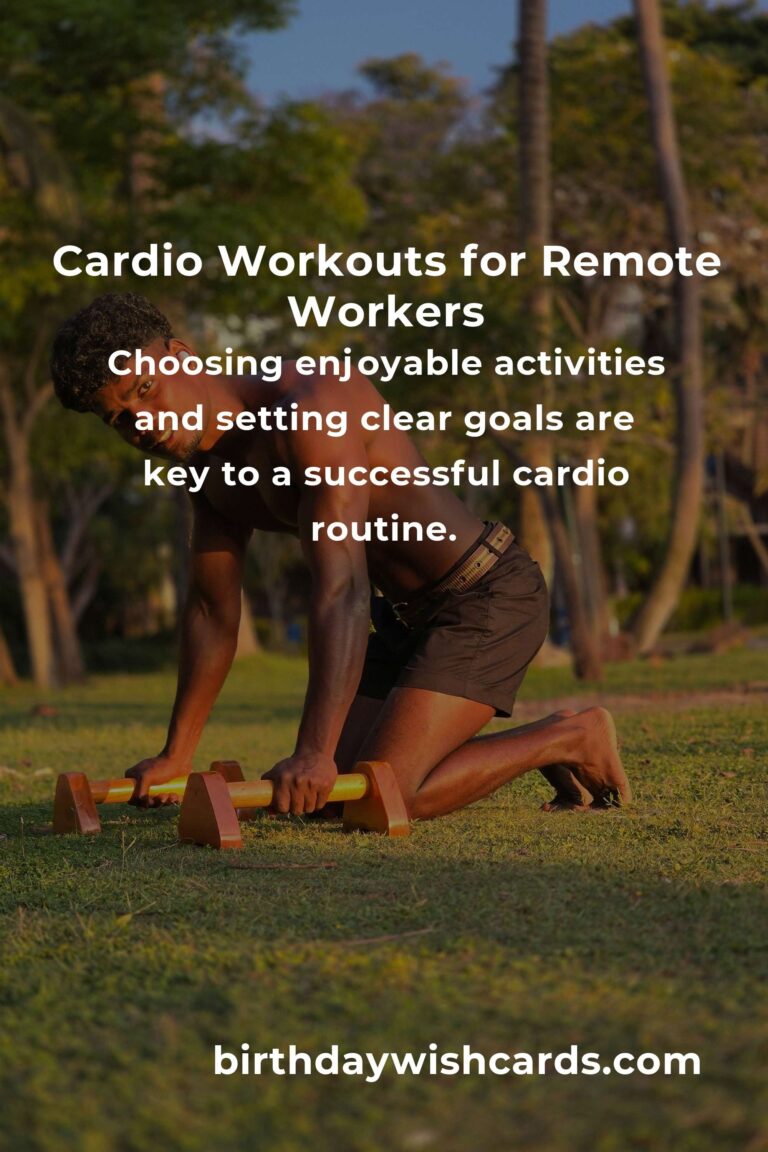 Cardio Workouts for Remote Workers

Choosing enjoyable activities and setting clear goals are key to a successful cardio routine.

birthdaywishcards.com